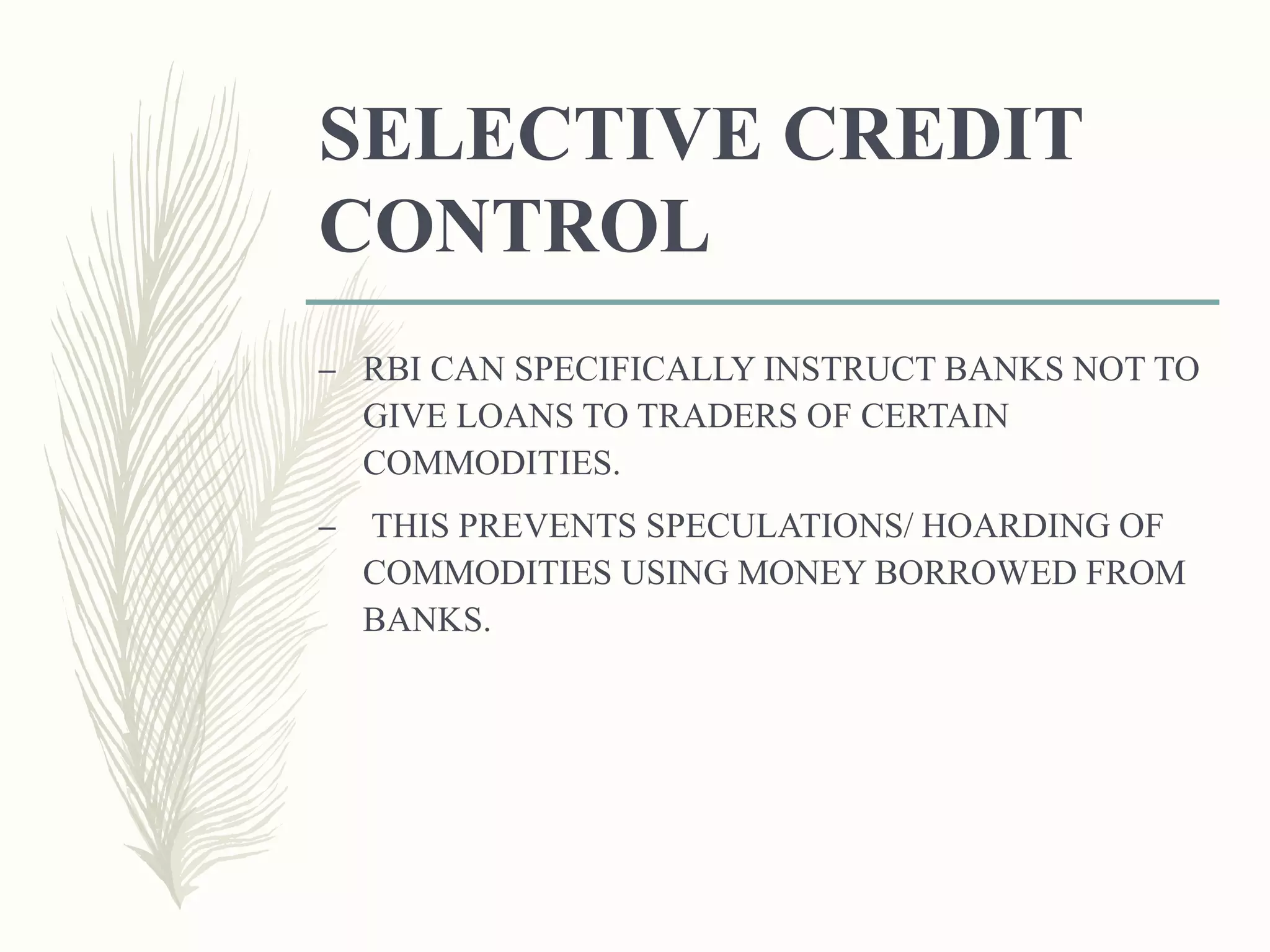 SELECTIVE CREDIT CONTROL

– RBI CAN SPECIFICALLY INSTRUCT BANKS NOT TO GIVE LOANS TO TRADERS OF CERTAIN COMMODITIES.

– THIS PREVENTS SPECULATIONS/ HOARDING OF COMMODITIES USING MONEY BORROWED FROM BANKS.